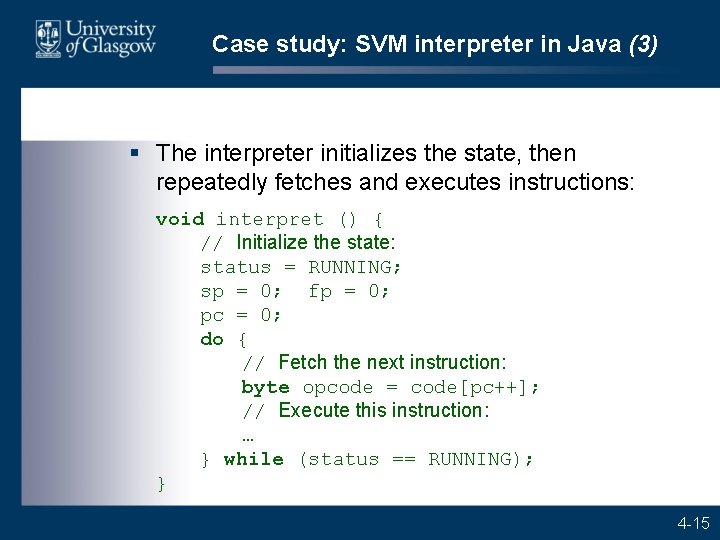 University of Glasgow

Case study: SVM interpreter in Java (3)

▪ The interpreter initializes the state, then repeatedly fetches and executes instructions:

void interpret () {
    // Initialize the state:
    status = RUNNING;
    sp = 0;  fp = 0;
    pc = 0;
    do {
        // Fetch the next instruction:
        byte opcode = code[pc++];
        // Execute this instruction:
        …
    } while (status == RUNNING);
}

4-15